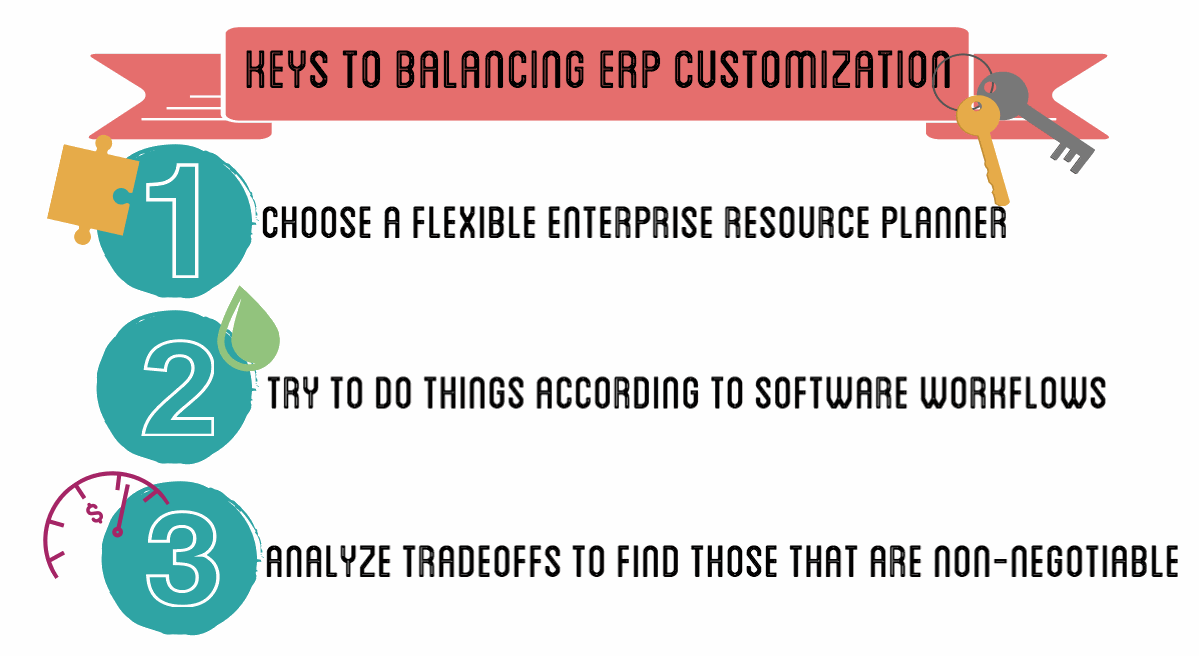 KEYS TO BALANCING ERP CUSTOMIZATION

1 CHOOSE A FLEXIBLE ENTERPRISE RESOURCE PLANNER

2 TRY TO DO THINGS ACCORDING TO SOFTWARE WORKFLOWS

$ 3 ANALYZE TRADEOFFS TO FIND THOSE THAT ARE NON-NEGOTIABLE